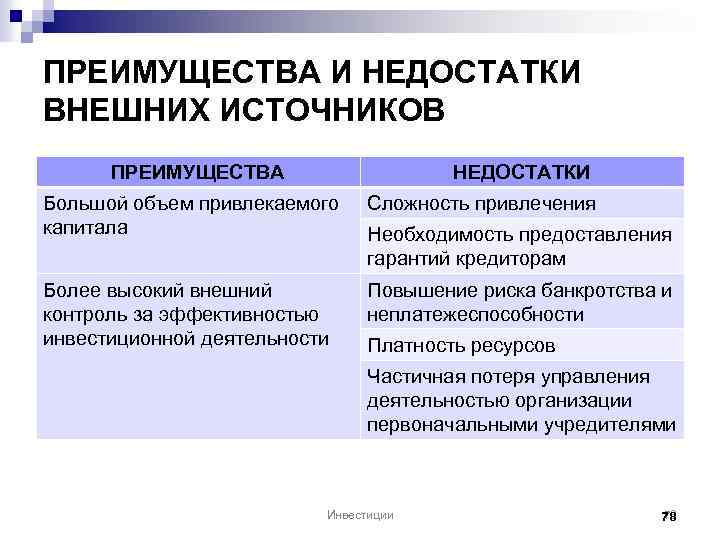 ПРЕИМУЩЕСТВА И НЕДОСТАТКИ ВНЕШНИХ ИСТОЧНИКОВ

| ПРЕИМУЩЕСТВА | НЕДОСТАТКИ |
|---|---|
| Большой объем привлекаемого капитала | Сложность привлечения |
| | Необходимость предоставления гарантий кредиторам |
| Более высокий внешний контроль за эффективностью инвестиционной деятельности | Повышение риска банкротства и неплатежеспособности |
| | Платность ресурсов |
| | Частичная потеря управления деятельностью организации первоначальными учредителями |

Инвестиции

78